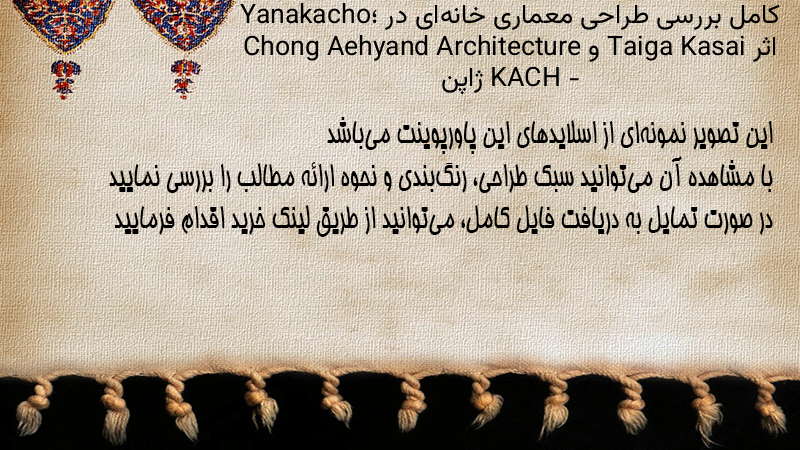 کامل بررسی طراحی معماری خانه‌ای در Yanakacho؛ اثر Taiga Kasai و Chong Aehyand Architecture - KACH ژاپن

این تصویر نمونه‌ای از اسلایدهای این پاورپوینت می‌باشد
با مشاهده آن می‌توانید سبک طراحی، رنگ‌بندی و نحوه ارائه مطالب را بررسی نمایید
در صورت تمایل به دریافت فایل کامل، می‌توانید از طریق لینک خرید اقدام فرمایید